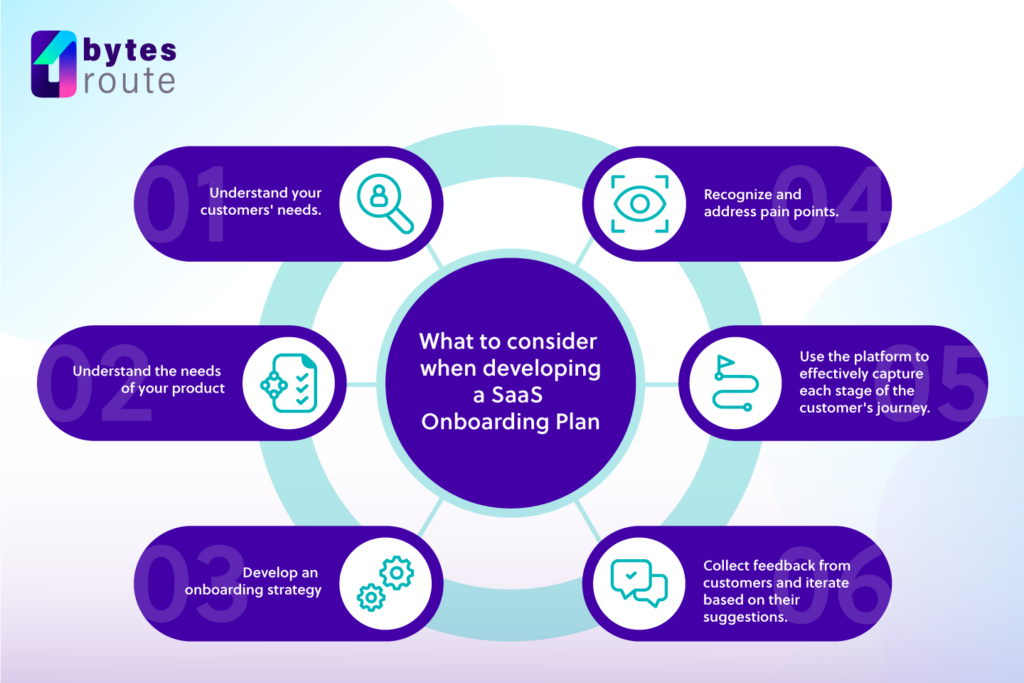 bytes route

What to consider when developing a SaaS Onboarding Plan

01
Understand your customers' needs.

02
Understand the needs of your product

03
Develop an onboarding strategy

04
Recognize and address pain points.

05
Use the platform to effectively capture each stage of the customer's journey.

06
Collect feedback from customers and iterate based on their suggestions.